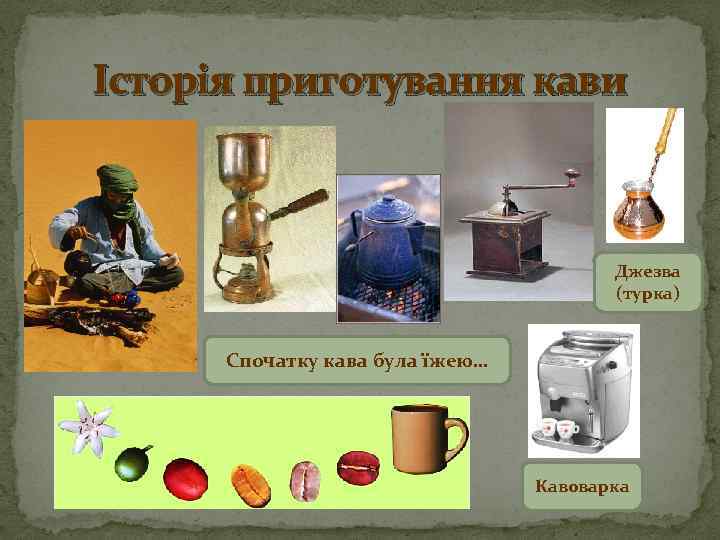 Історія приготування кави

Джезва (турка)

Спочатку кава була їжею...

Кавоварка